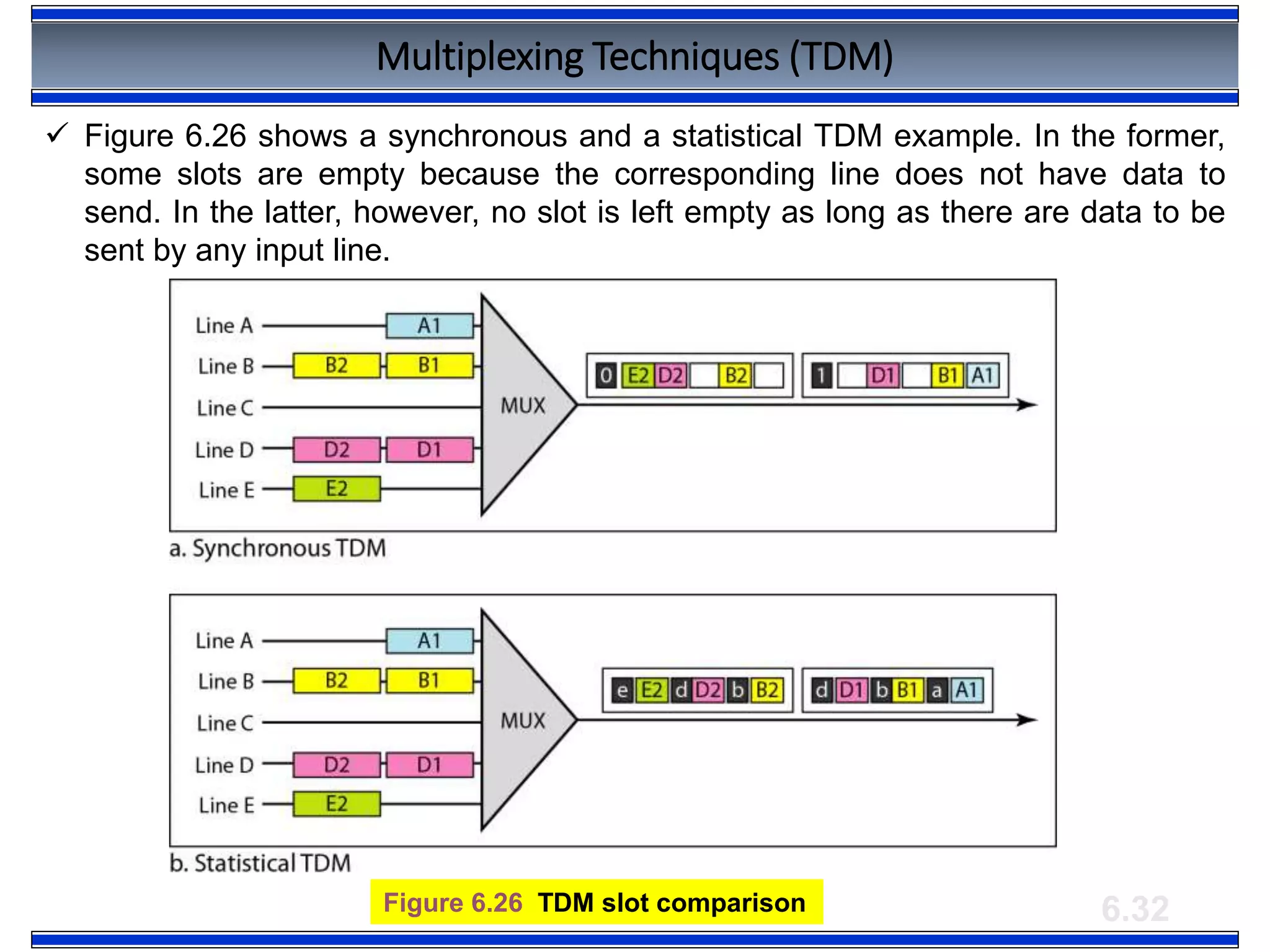 Multiplexing Techniques (TDM)

✓ Figure 6.26 shows a synchronous and a statistical TDM example. In the former, some slots are empty because the corresponding line does not have data to send. In the latter, however, no slot is left empty as long as there are data to be sent by any input line.

Line A A1
Line B B2 B1
Line C
Line D D2 D1
Line E E2
MUX
0 E2 D2 B2
1 D1 B1 A1

a. Synchronous TDM

Line A A1
Line B B2 B1
Line C
Line D D2 D1
Line E E2
MUX
e E2 d D2 b B2
d D1 b B1 a A1

b. Statistical TDM

Figure 6.26 TDM slot comparison

6.32